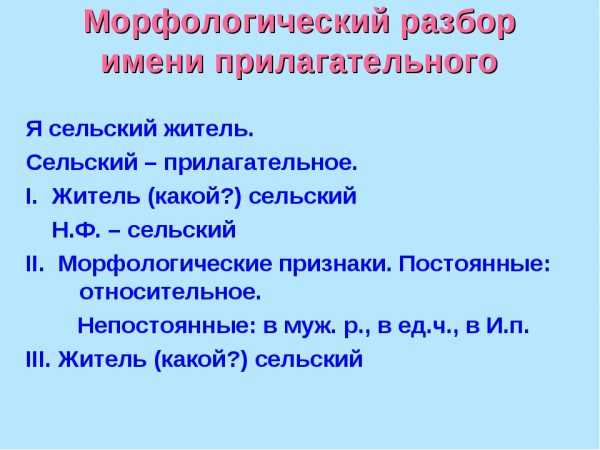 Морфологический разбор имени прилагательного

Я сельский житель.

Сельский – прилагательное.

I. Житель (какой?) сельский

Н.Ф. – сельский

II. Морфологические признаки. Постоянные: относительное.

Непостоянные: в муж. р., в ед.ч., в И.п.

III. Житель (какой?) сельский